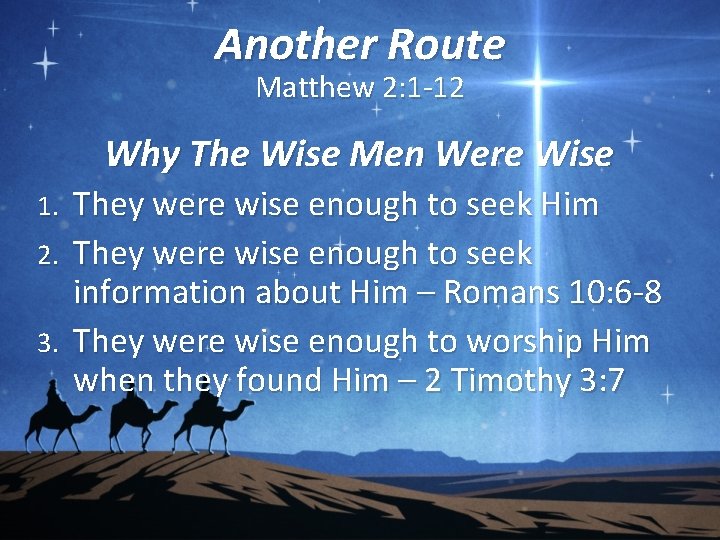 Another Route
Matthew 2:1-12

Why The Wise Men Were Wise

1. They were wise enough to seek Him
2. They were wise enough to seek information about Him – Romans 10:6-8
3. They were wise enough to worship Him when they found Him – 2 Timothy 3:7